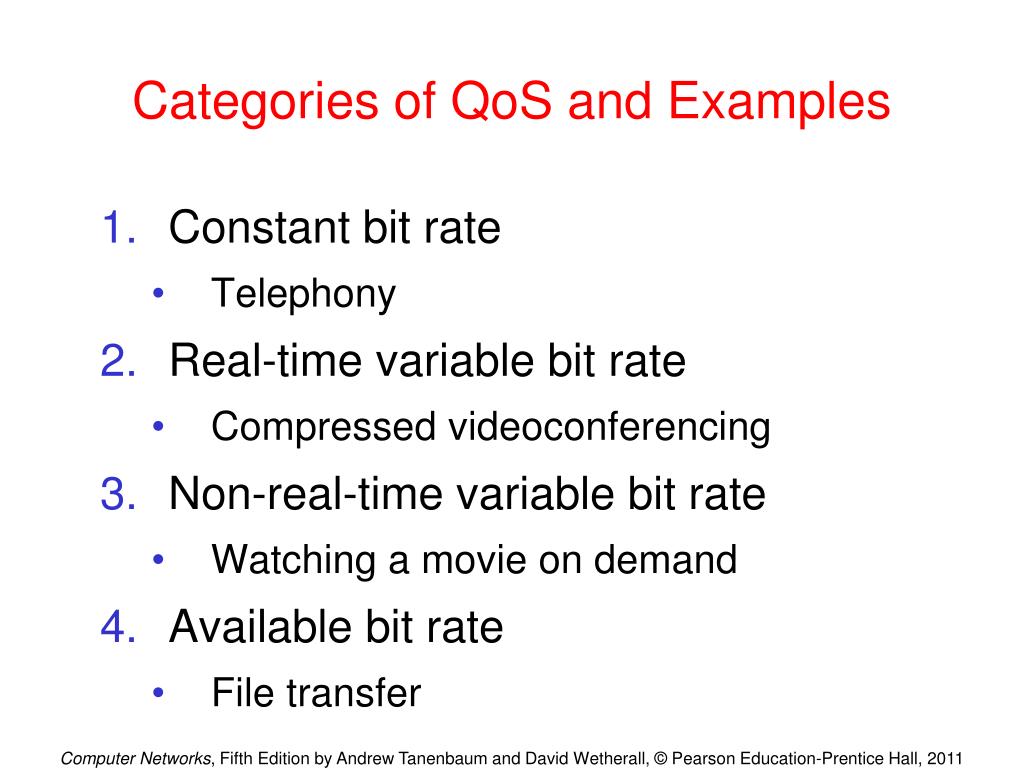 Categories of QoS and Examples

1. Constant bit rate
• Telephony
2. Real-time variable bit rate
• Compressed videoconferencing
3. Non-real-time variable bit rate
• Watching a movie on demand
4. Available bit rate
• File transfer

Computer Networks, Fifth Edition by Andrew Tanenbaum and David Wetherall, © Pearson Education-Prentice Hall, 2011